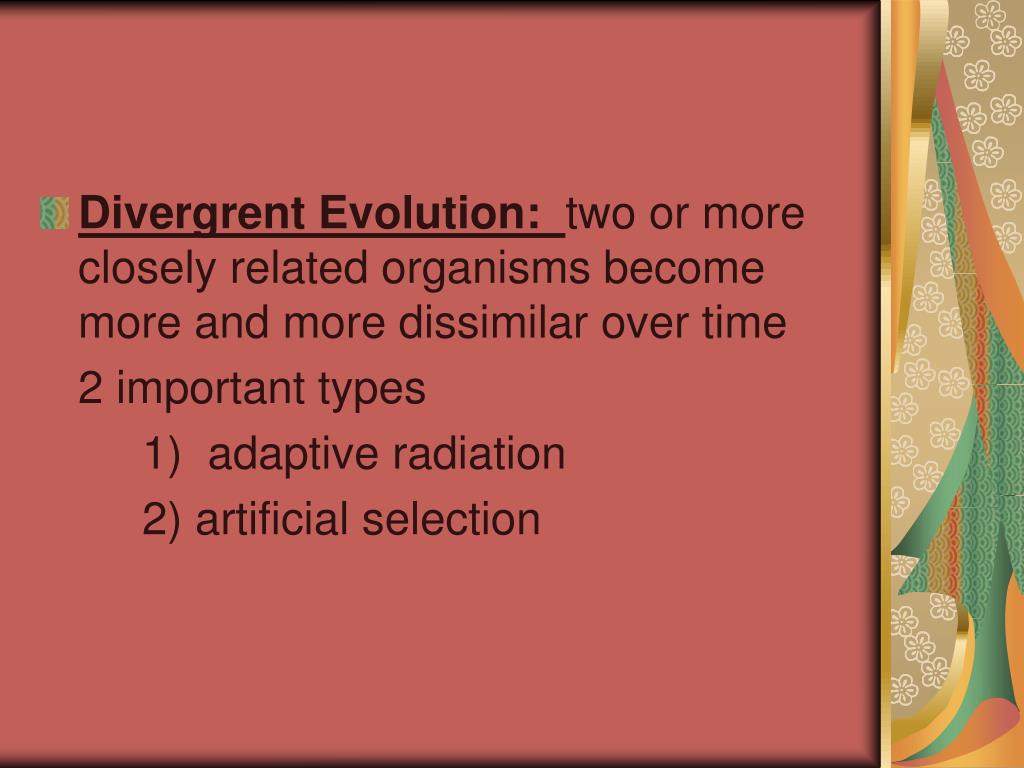 Divergrent Evolution: two or more closely related organisms become more and more dissimilar over time

2 important types

1) adaptive radiation

2) artificial selection